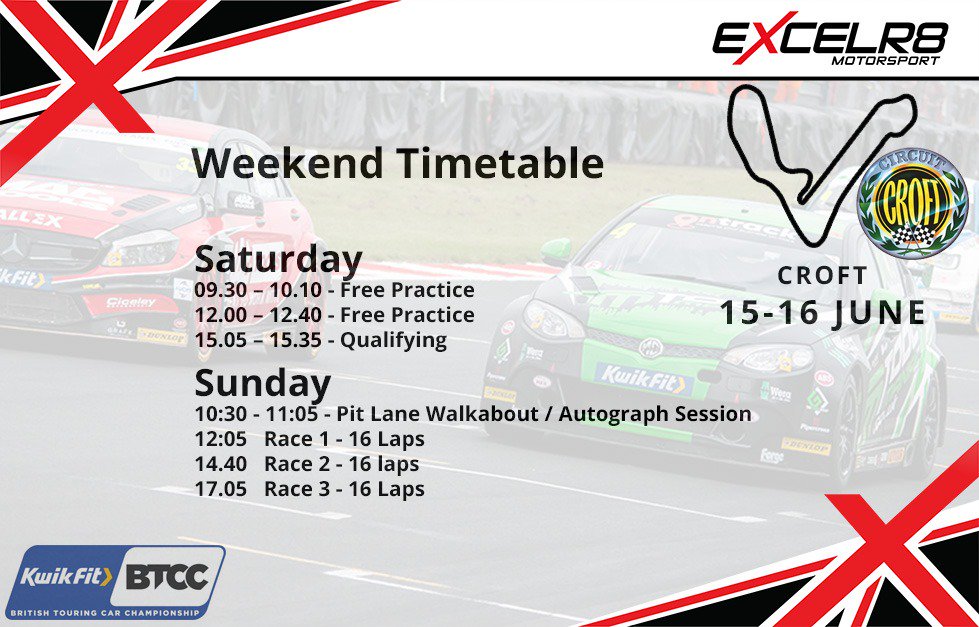 EXCELR8
MOTORSPORT

Weekend Timetable

CIRCUIT
CROFT

CROFT
15-16 JUNE

Saturday
09.30 – 10.10 - Free Practice
12.00 – 12.40 - Free Practice
15.05 – 15.35 - Qualifying

Sunday
10:30 - 11:05 - Pit Lane Walkabout / Autograph Session
12:05 Race 1 - 16 Laps
14.40 Race 2 - 16 laps
17.05 Race 3 - 16 Laps

KwikFit BTCC
BRITISH TOURING CAR CHAMPIONSHIP